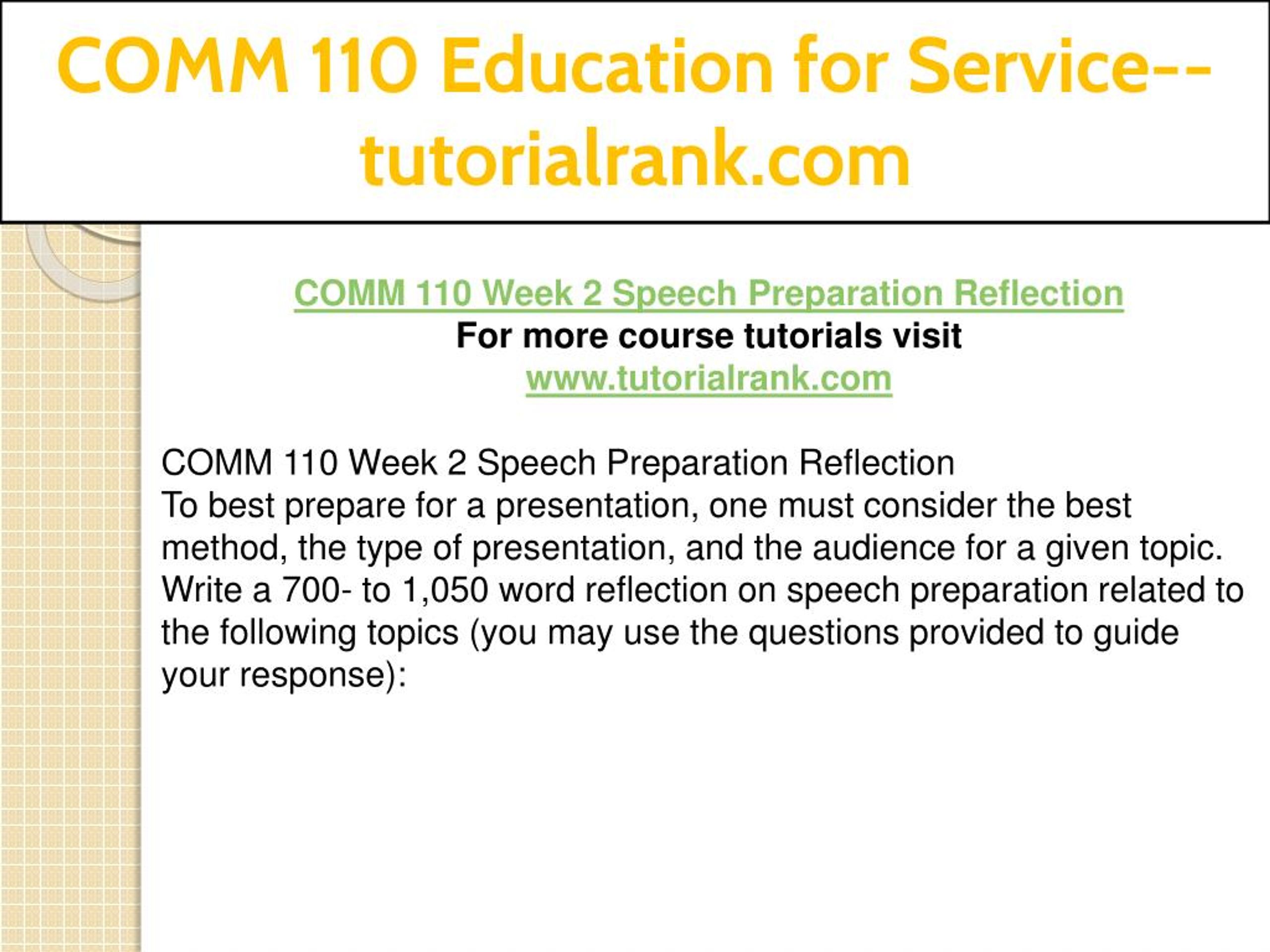 COMM 110 Education for Service--tutorialrank.com

COMM 110 Week 2 Speech Preparation Reflection
For more course tutorials visit
www.tutorialrank.com

COMM 110 Week 2 Speech Preparation Reflection
To best prepare for a presentation, one must consider the best method, the type of presentation, and the audience for a given topic. Write a 700- to 1,050 word reflection on speech preparation related to the following topics (you may use the questions provided to guide your response):